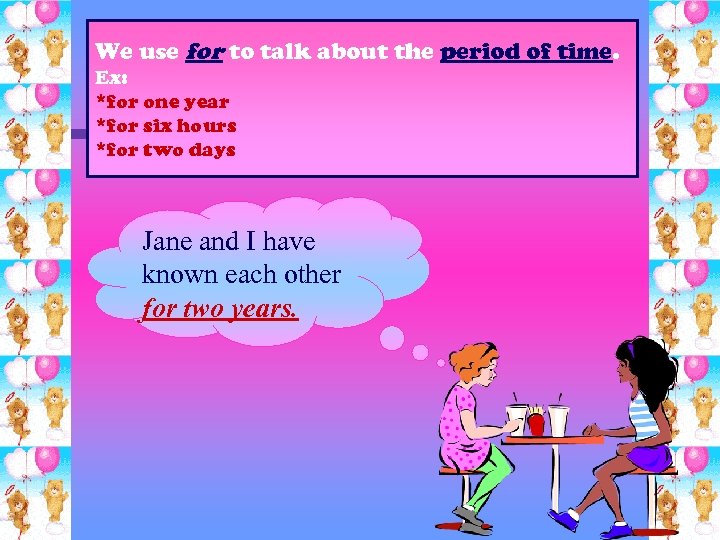 We use for to talk about the period of time.
Ex:
*for one year
*for six hours
*for two days

Jane and I have known each other for two years.